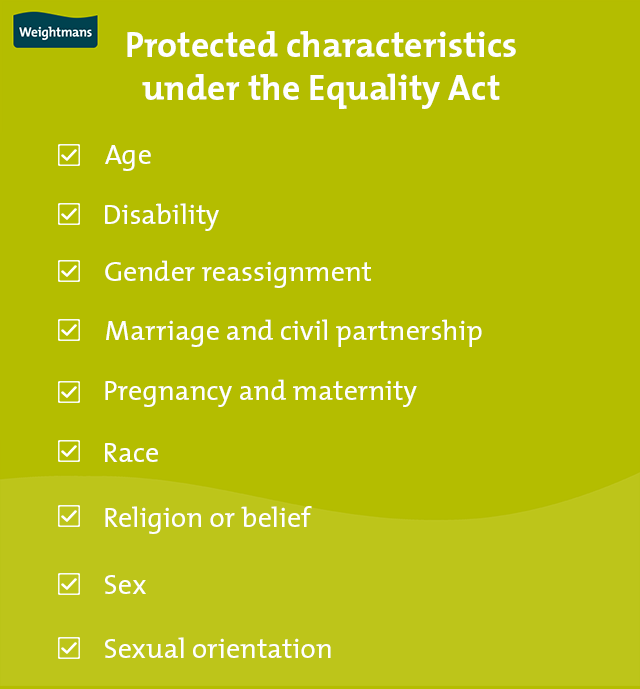 Weightmans

Protected characteristics under the Equality Act

☑ Age

☑ Disability

☑ Gender reassignment

☑ Marriage and civil partnership

☑ Pregnancy and maternity

☑ Race

☑ Religion or belief

☑ Sex

☑ Sexual orientation